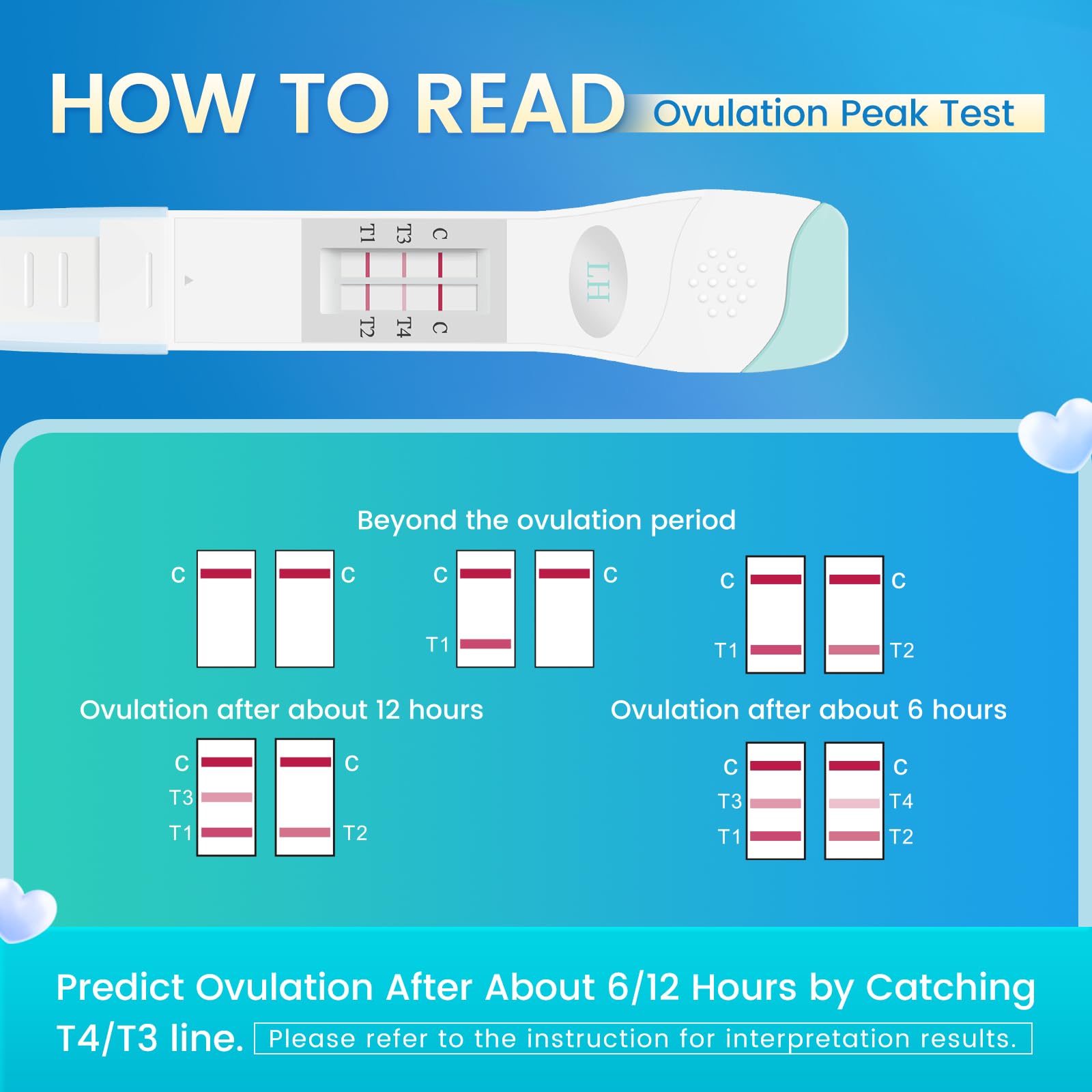 HOW TO READ Ovulation Peak Test

T1 T3 C
T2 T4 C
LH

Beyond the ovulation period

C C
C C
T1
C C
T1 T2

Ovulation after about 12 hours

C C
T3
T1 T2

Ovulation after about 6 hours

C C
T3 T4
T1 T2

Predict Ovulation After About 6/12 Hours by Catching T4/T3 line. Please refer to the instruction for interpretation results.